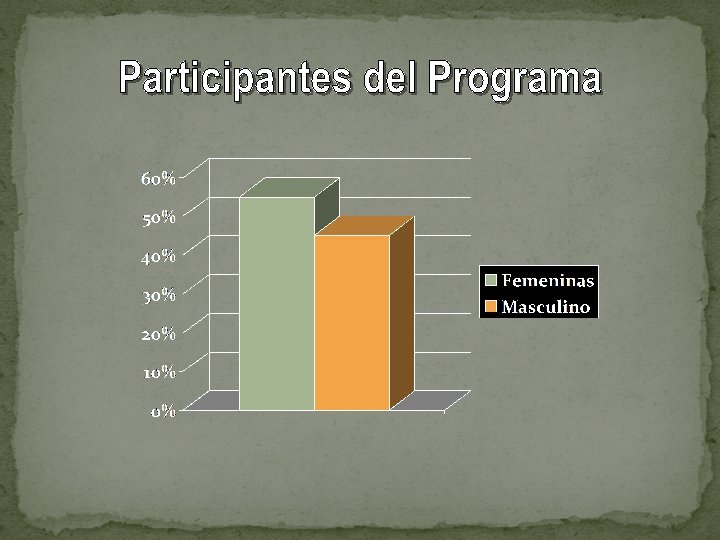 Participantes del Programa

60%
50%
40%
30%
20%
10%
0%

Femeninas
Masculino